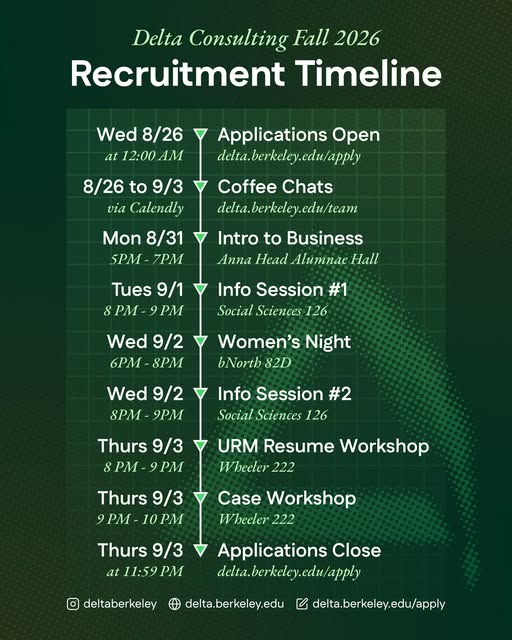 Delta Consulting Fall 2026
Recruitment Timeline

Wed 8/26
at 12:00 AM
Applications Open
delta.berkeley.edu/apply

8/26 to 9/3
via Calendly
Coffee Chats
delta.berkeley.edu/team

Mon 8/31
5PM - 7PM
Intro to Business
Anna Head Alumnae Hall

Tues 9/1
8 PM - 9 PM
Info Session #1
Social Sciences 126

Wed 9/2
6PM - 8PM
Women's Night
bNorth 82D

Wed 9/2
8PM - 9PM
Info Session #2
Social Sciences 126

Thurs 9/3
8 PM - 9 PM
URM Resume Workshop
Wheeler 222

Thurs 9/3
9 PM - 10 PM
Case Workshop
Wheeler 222

Thurs 9/3
at 11:59 PM
Applications Close
delta.berkeley.edu/apply

deltaberkeley delta.berkeley.edu delta.berkeley.edu/apply